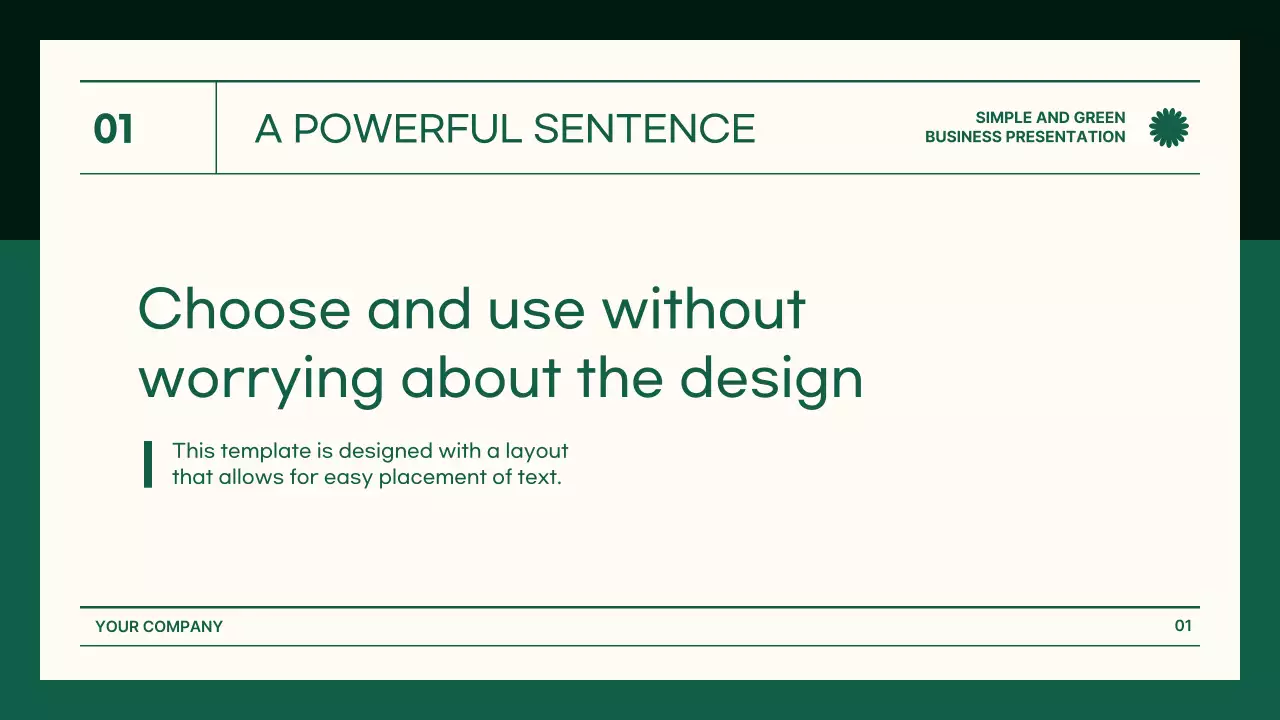 01

A POWERFUL SENTENCE

SIMPLE AND GREEN
BUSINESS PRESENTATION

Choose and use without worrying about the design

This template is designed with a layout that allows for easy placement of text.

YOUR COMPANY

01